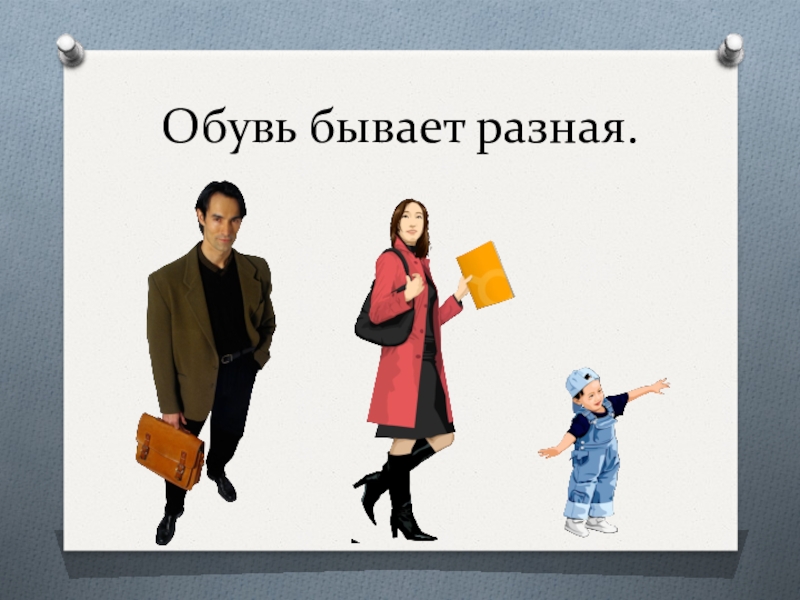 Обувь бывает разная.